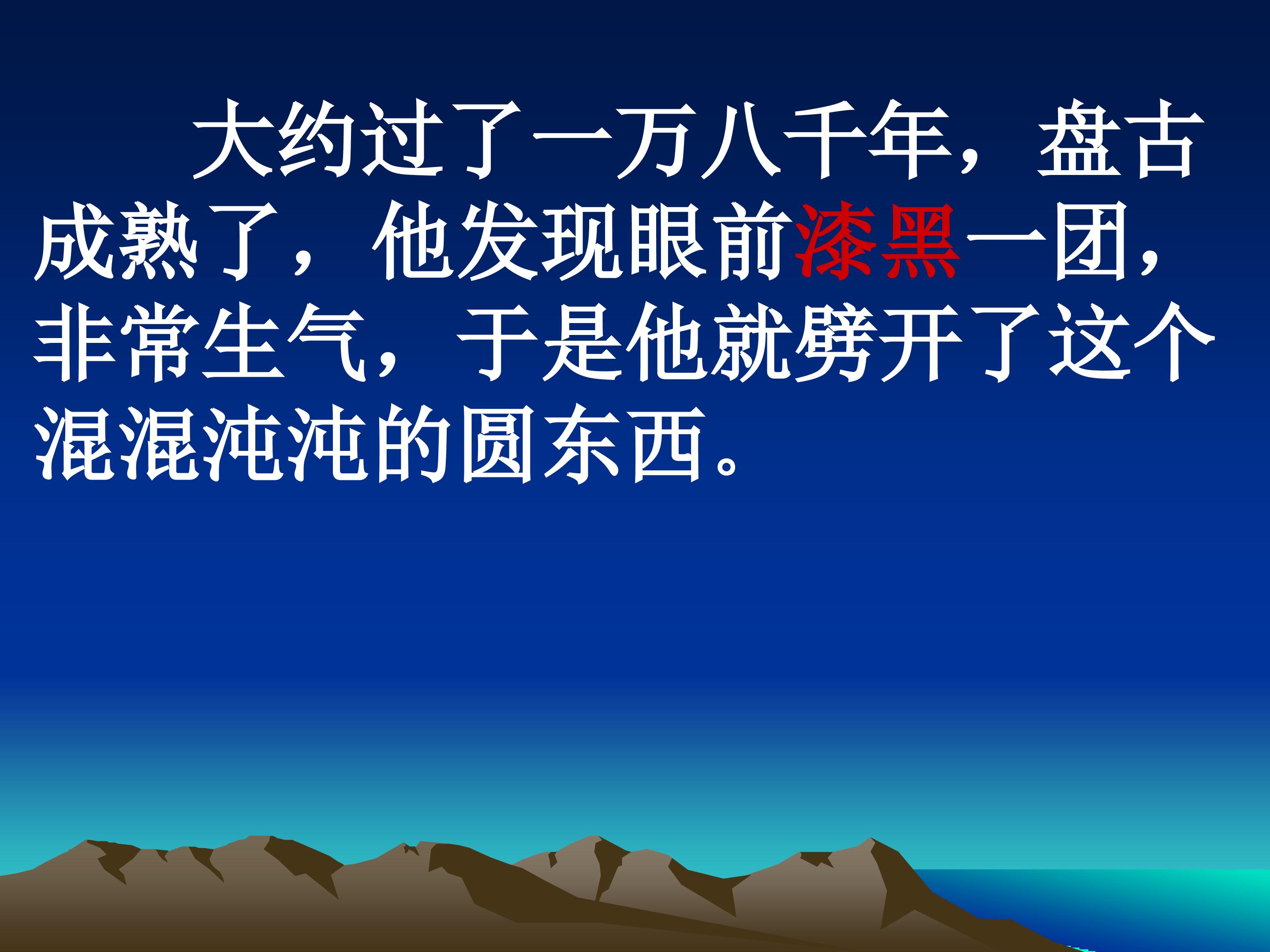 大约过了一万八千年，盘古成熟了，他发现眼前漆黑一团，非常生气，于是他就劈开了这个混混沌沌的圆东西。